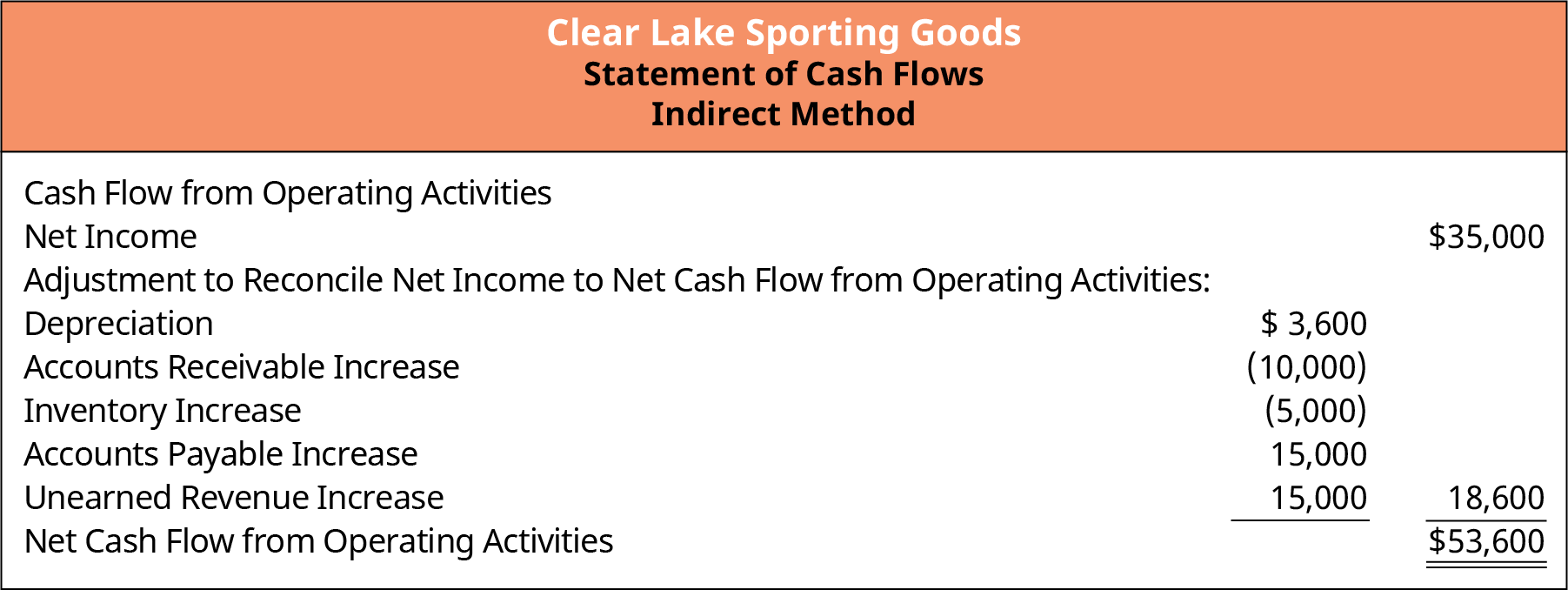 Clear Lake Sporting Goods
Statement of Cash Flows
Indirect Method

| | | |
|---|---|---|
| Cash Flow from Operating Activities | | |
| Net Income | | \$35,000 |
| Adjustment to Reconcile Net Income to Net Cash Flow from Operating Activities: | | |
| Depreciation | \$ 3,600 | |
| Accounts Receivable Increase | (10,000) | |
| Inventory Increase | (5,000) | |
| Accounts Payable Increase | 15,000 | |
| Unearned Revenue Increase | 15,000 | 18,600 |
| Net Cash Flow from Operating Activities | | \$53,600 |